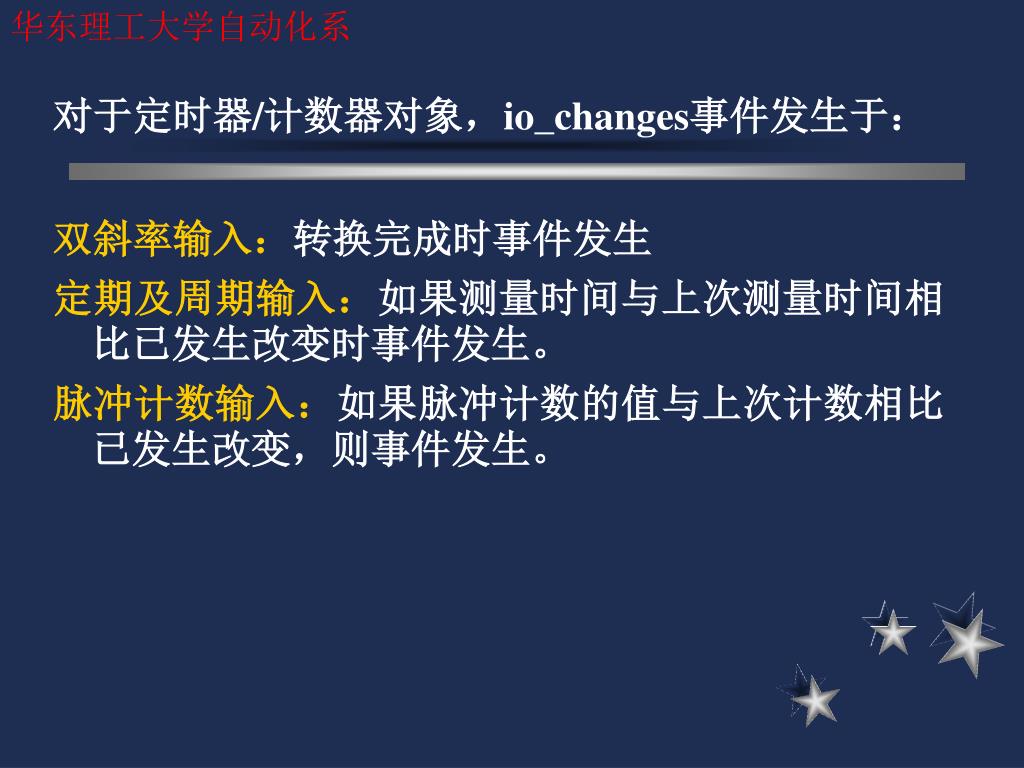 华东理工大学自动化系

对于定时器/计数器对象，io_changes事件发生于：

双斜率输入：转换完成时事件发生

定期及周期输入：如果测量时间与上次测量时间相比已发生改变时事件发生。

脉冲计数输入：如果脉冲计数的值与上次计数相比已发生改变，则事件发生。